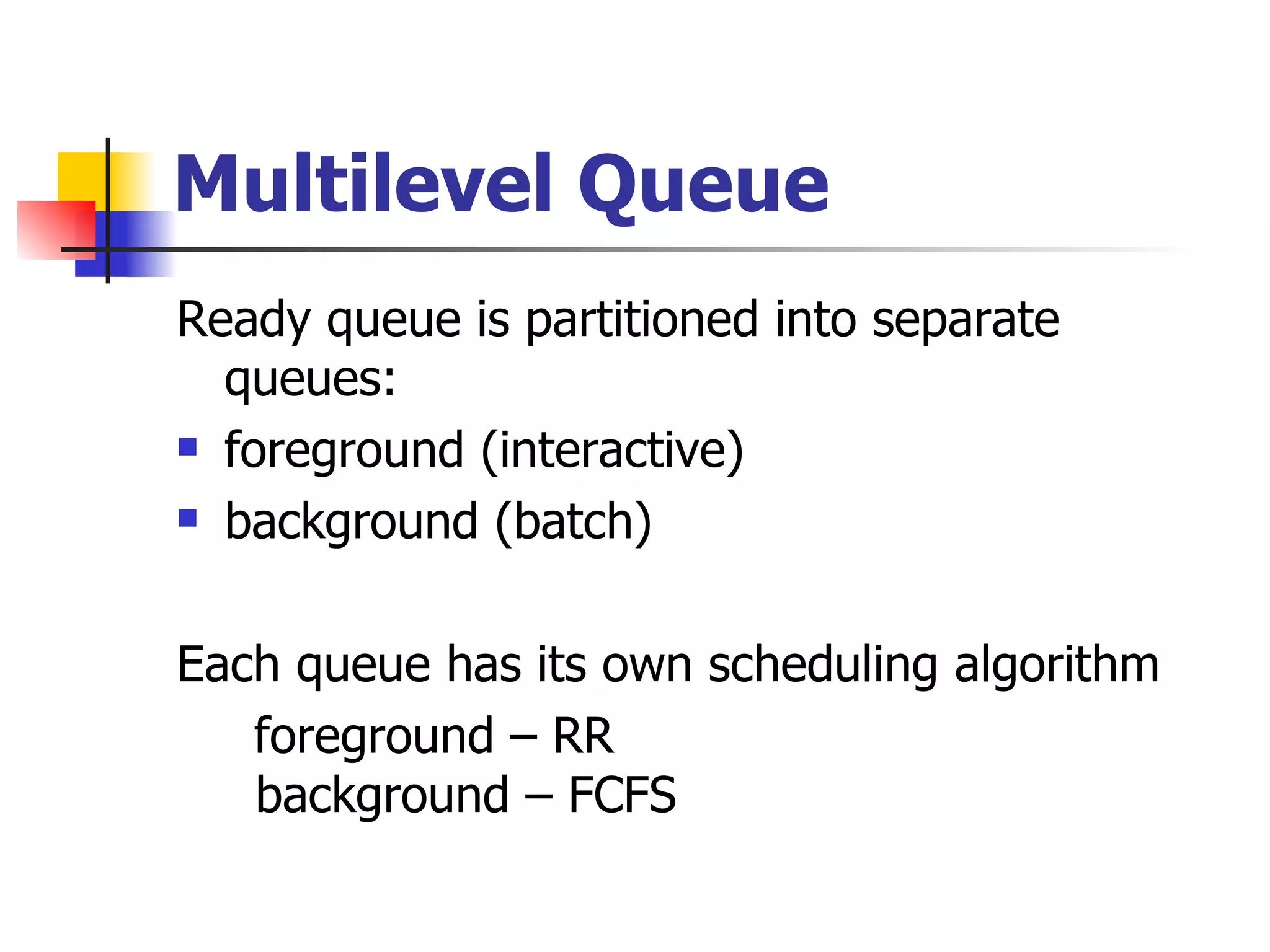 Multilevel Queue

Ready queue is partitioned into separate queues:

- foreground (interactive)
- background (batch)

Each queue has its own scheduling algorithm

foreground – RR
background – FCFS